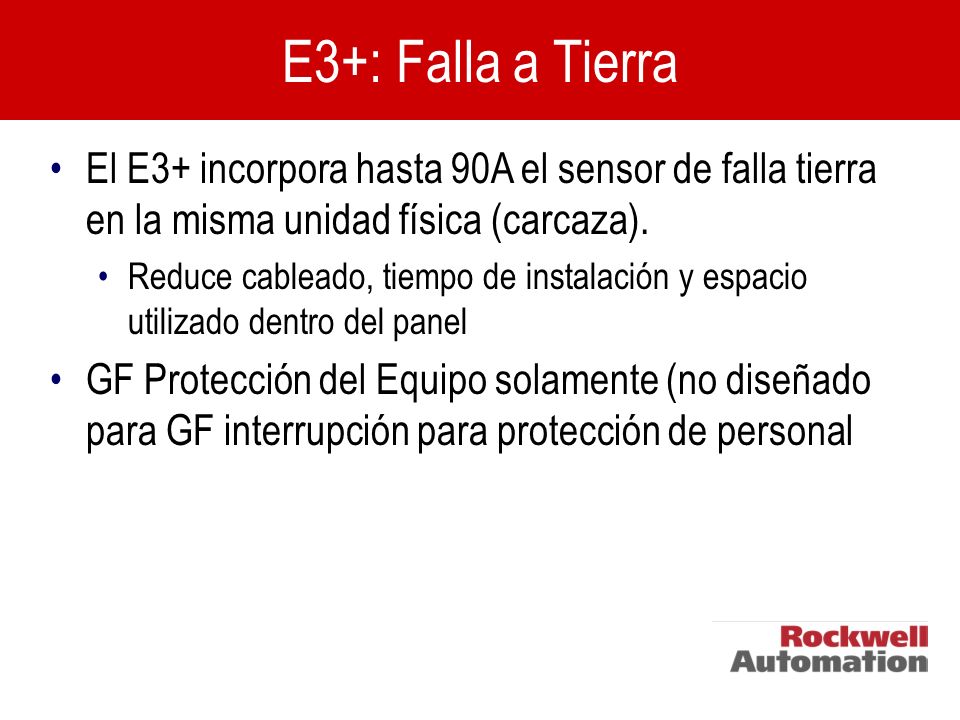 E3+: Falla a Tierra

• El E3+ incorpora hasta 90A el sensor de falla tierra en la misma unidad física (carcaza).
  • Reduce cableado, tiempo de instalación y espacio utilizado dentro del panel
• GF Protección del Equipo solamente (no diseñado para GF interrupción para protección de personal

Rockwell Automation